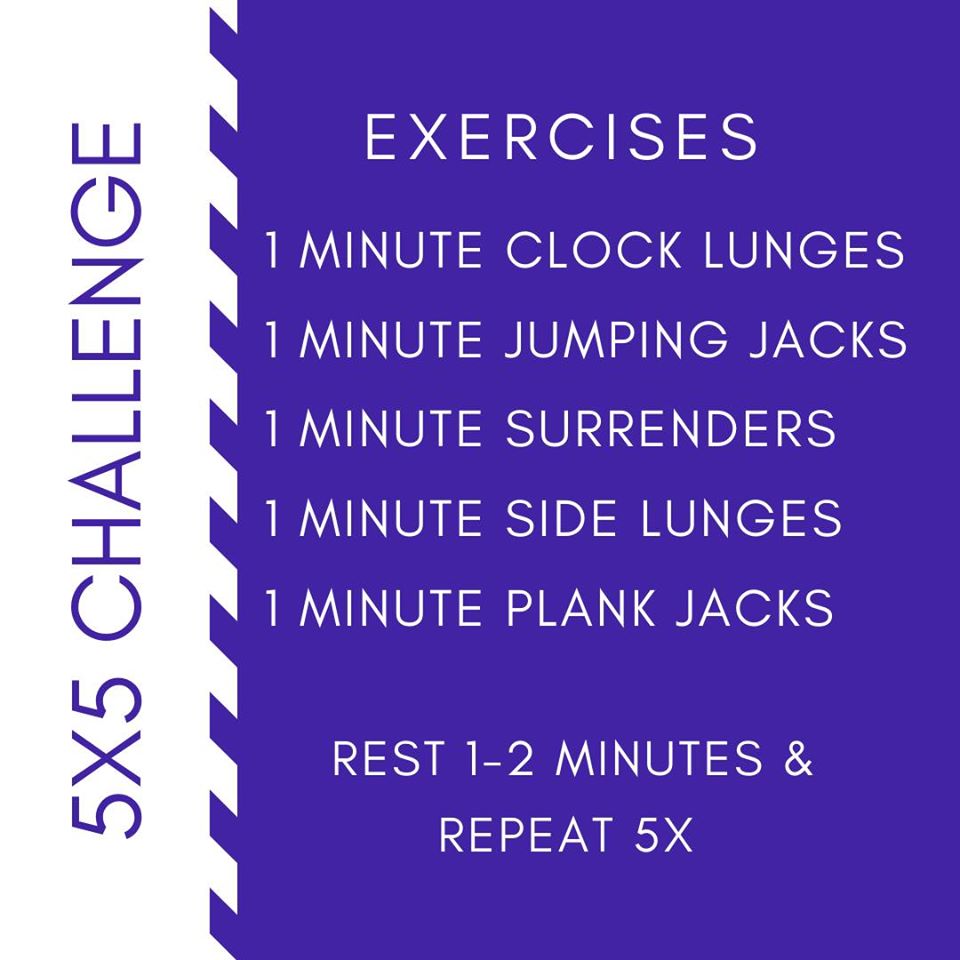 5X5 CHALLENGE

EXERCISES

1 MINUTE CLOCK LUNGES
1 MINUTE JUMPING JACKS
1 MINUTE SURRENDERS
1 MINUTE SIDE LUNGES
1 MINUTE PLANK JACKS

REST 1-2 MINUTES & REPEAT 5X